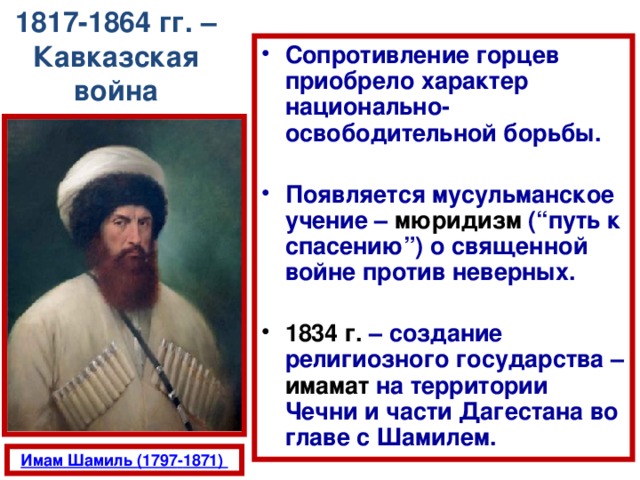 1817-1864 гг. – Кавказская война

Имам Шамиль (1797-1871)

• Сопротивление горцев приобрело характер национально-освободительной борьбы.

• Появляется мусульманское учение – мюридизм (“путь к спасению”) о священной войне против неверных.

• 1834 г. – создание религиозного государства – имамат на территории Чечни и части Дагестана во главе с Шамилем.